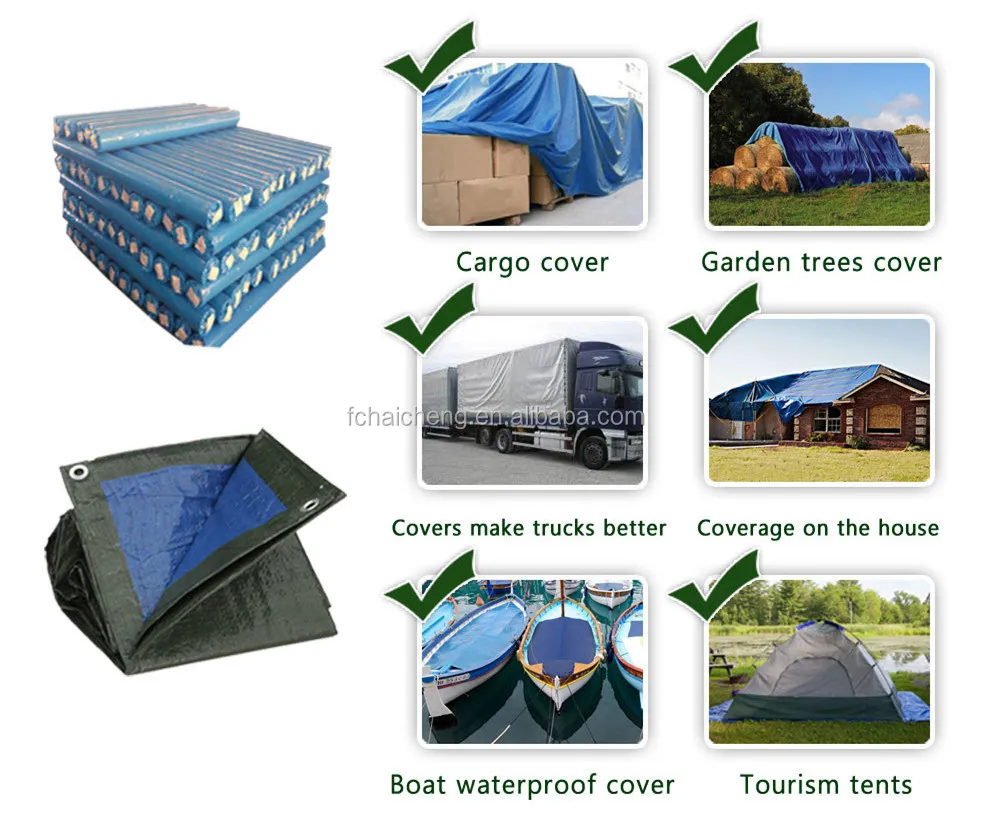 Cargo cover

Garden trees cover

fchaicheng.en.alibaba.com

Covers make trucks better

Coverage on the house

Boat waterproof cover

Tourism tents